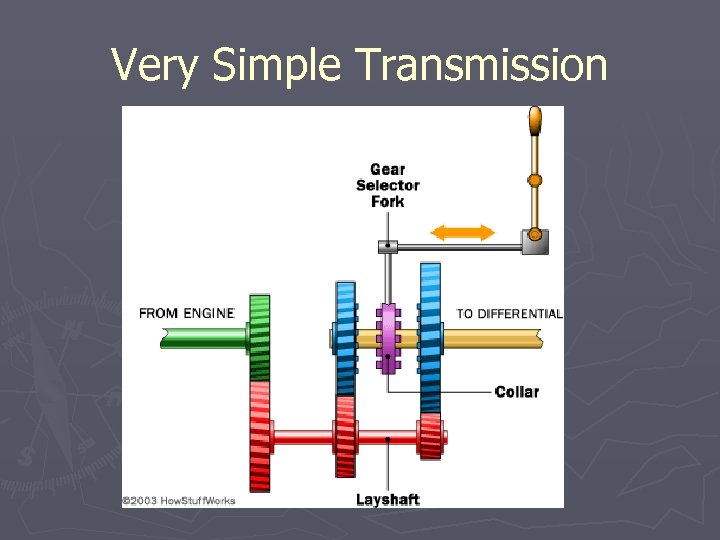 Very Simple Transmission

Gear Selector Fork

FROM ENGINE

TO DIFFERENTIAL

Collar

Layshaft

©2003 HowStuffWorks